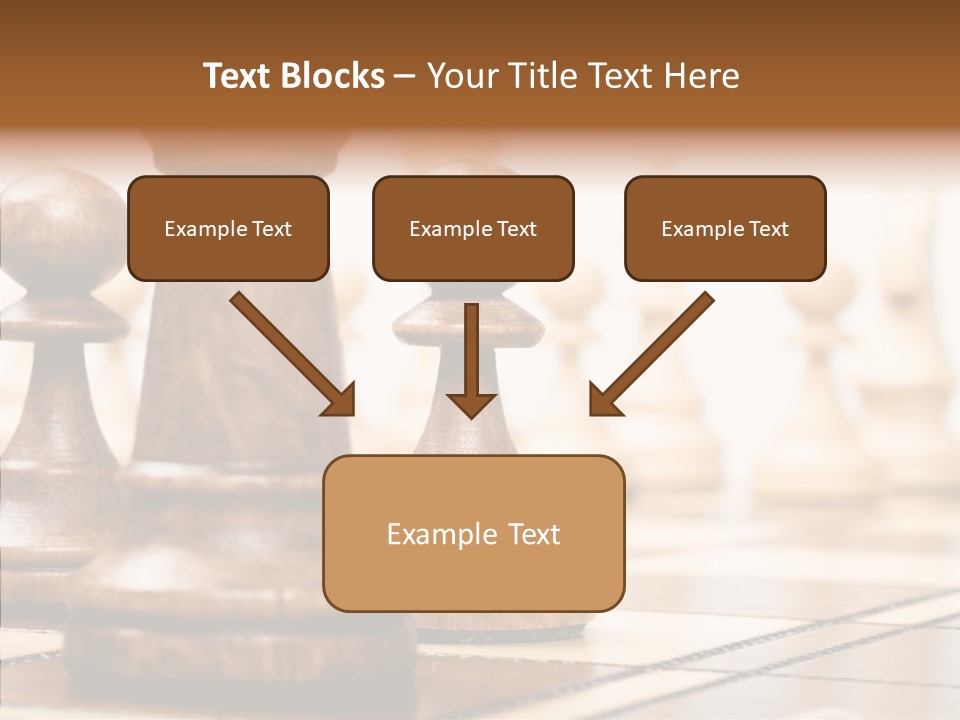 Text Blocks – Your Title Text Here

Example Text

Example Text

Example Text

Example Text